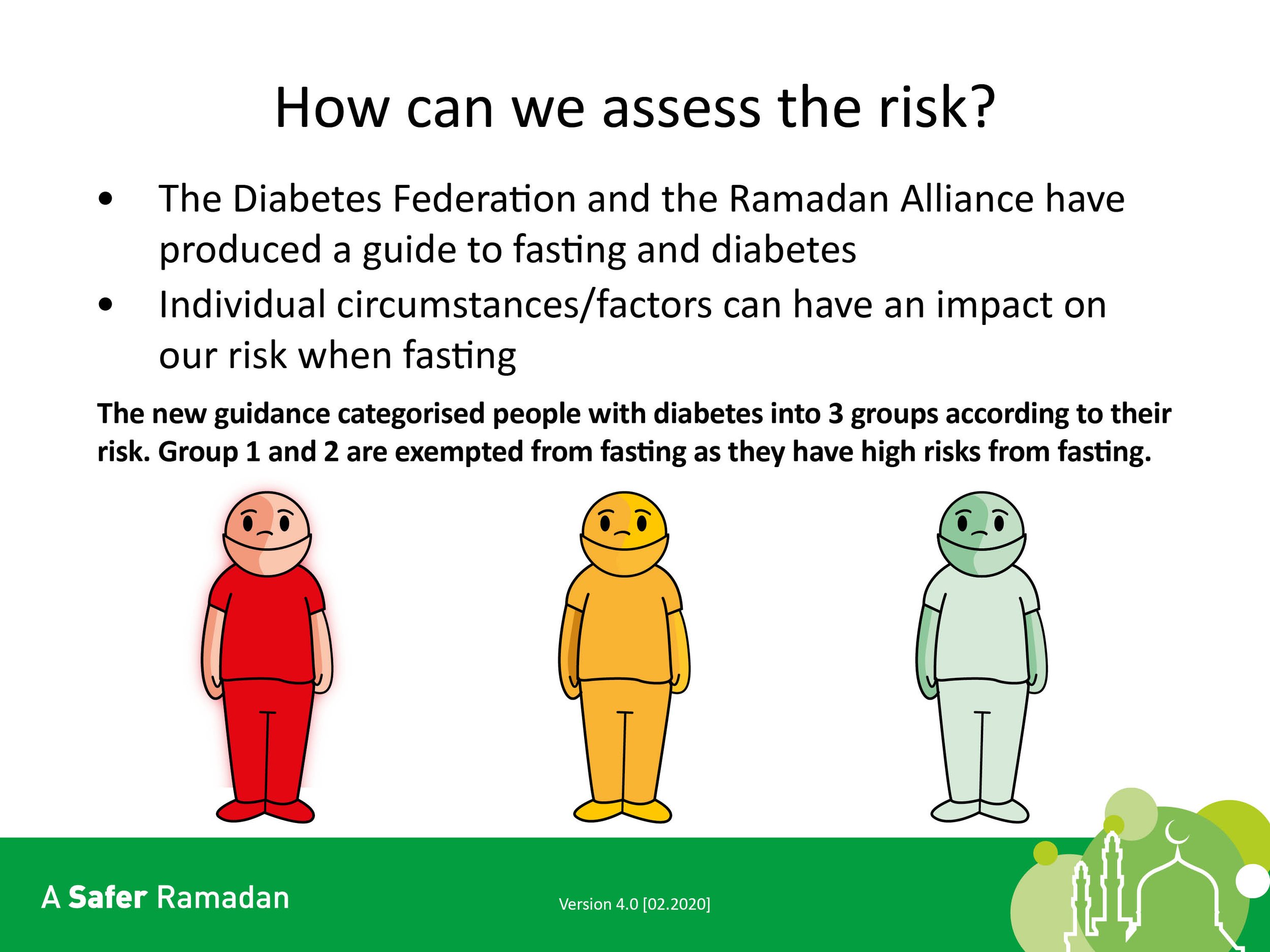 How can we assess the risk?

• The Diabetes Federation and the Ramadan Alliance have produced a guide to fasting and diabetes
• Individual circumstances/factors can have an impact on our risk when fasting

The new guidance categorised people with diabetes into 3 groups according to their risk. Group 1 and 2 are exempted from fasting as they have high risks from fasting.

A Safer Ramadan

Version 4.0 [02.2020]